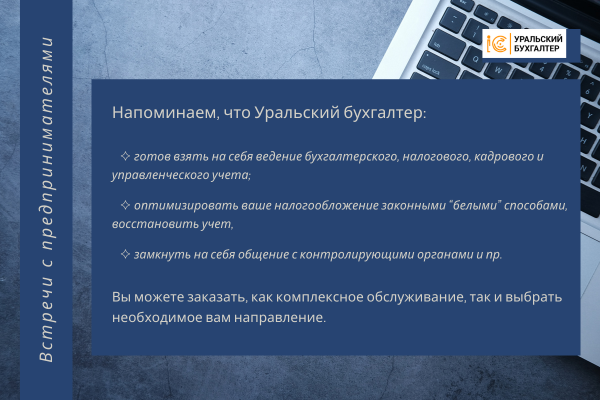 Встречи с предпринимателями

1С УРАЛЬСКИЙ БУХГАЛТЕР

Напоминаем, что Уральский бухгалтер:

✧ готов взять на себя ведение бухгалтерского, налогового, кадрового и управленческого учета;

✧ оптимизировать ваше налогообложение законными "белыми" способами, восстановить учет,

✧ замкнуть на себя общение с контролирующими органами и пр.

Вы можете заказать, как комплексное обслуживание, так и выбрать необходимое вам направление.